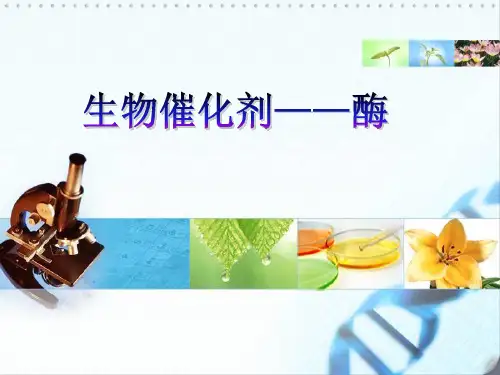 生物催化剂——酶